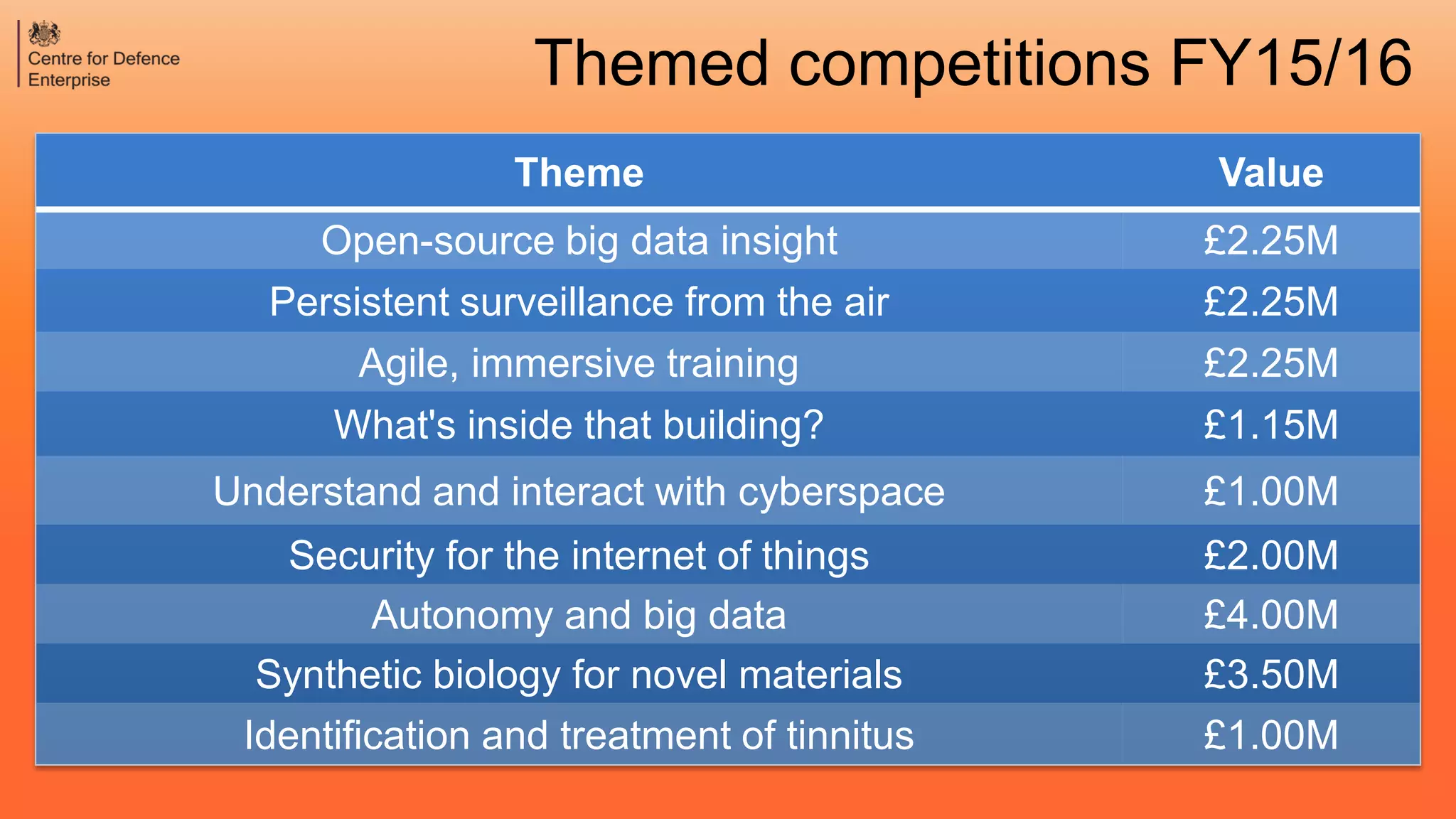 Centre for Defence Enterprise

Themed competitions FY15/16

| Theme | Value |
|---|---|
| Open-source big data insight | £2.25M |
| Persistent surveillance from the air | £2.25M |
| Agile, immersive training | £2.25M |
| What's inside that building? | £1.15M |
| Understand and interact with cyberspace | £1.00M |
| Security for the internet of things | £2.00M |
| Autonomy and big data | £4.00M |
| Synthetic biology for novel materials | £3.50M |
| Identification and treatment of tinnitus | £1.00M |